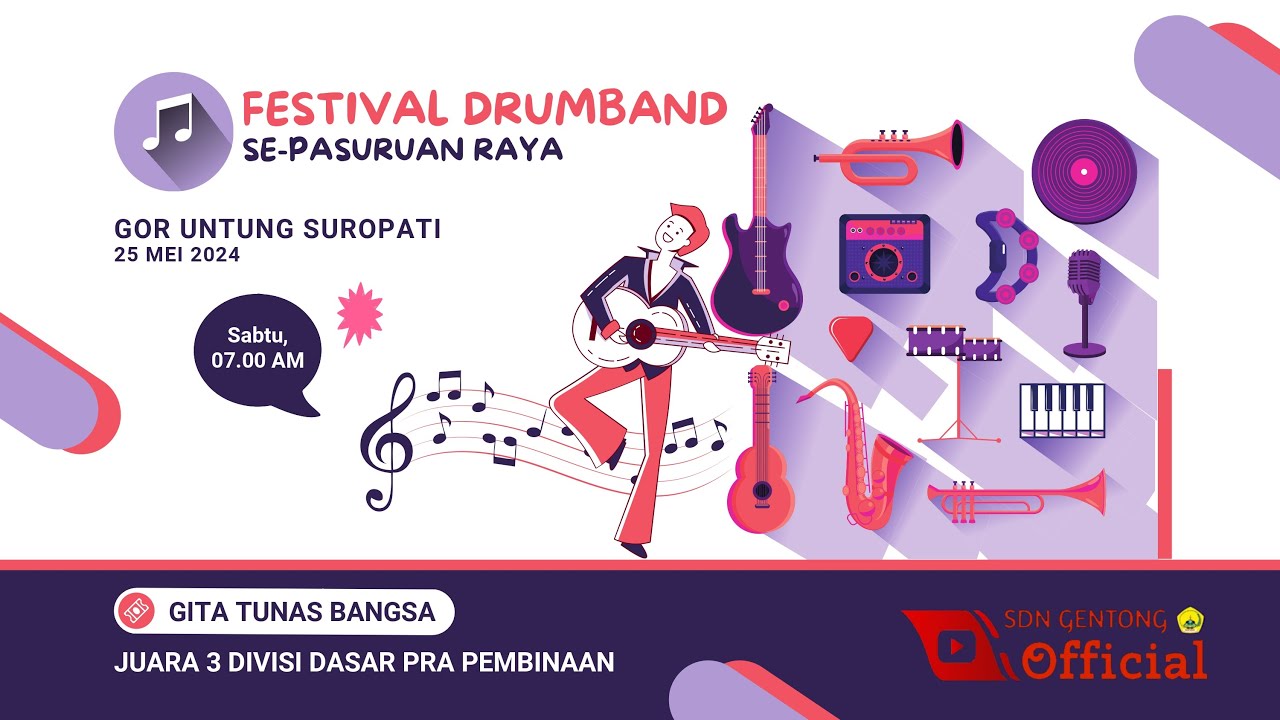 FESTIVAL DRUMBAND
SE-PASURUAN RAYA

GOR UNTUNG SUROPATI
25 MEI 2024

Sabtu,
07.00 AM

GITA TUNAS BANGSA

JUARA 3 DIVISI DASAR PRA PEMBINAAN

SDN GENTONG
Official